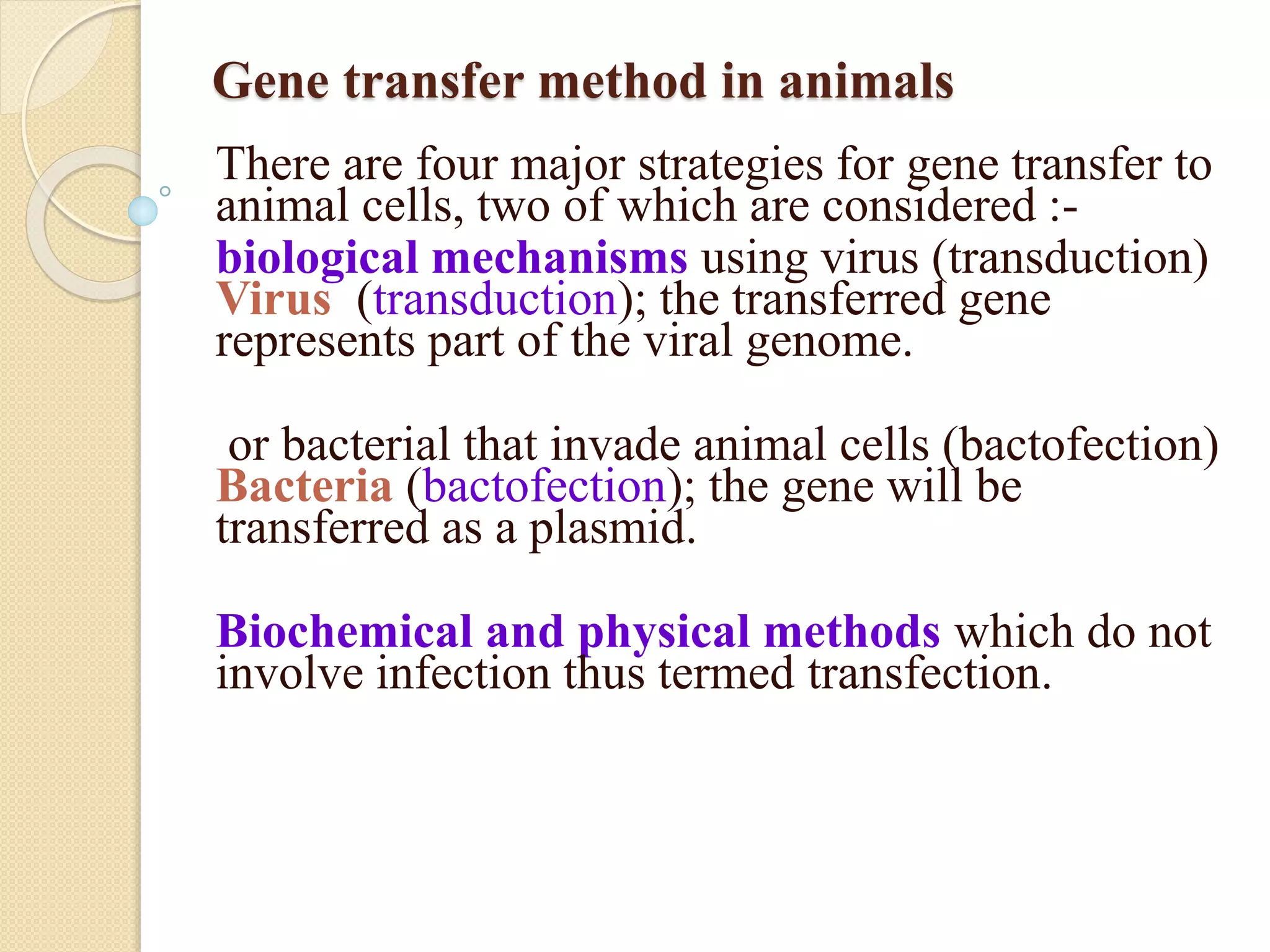 Gene transfer method in animals

There are four major strategies for gene transfer to animal cells, two of which are considered :-

biological mechanisms using virus (transduction) Virus (transduction); the transferred gene represents part of the viral genome.

or bacterial that invade animal cells (bactofection) Bacteria (bactofection); the gene will be transferred as a plasmid.

Biochemical and physical methods which do not involve infection thus termed transfection.